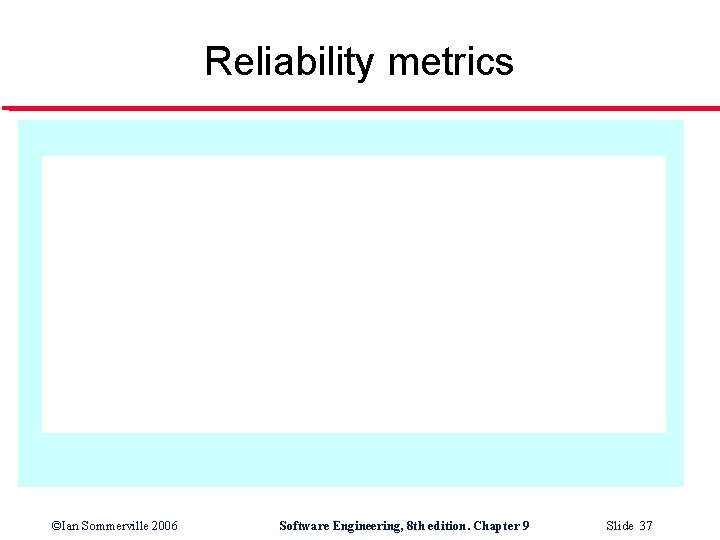 Reliability metrics

©Ian Sommerville 2006

Software Engineering, 8th edition. Chapter 9

Slide 37